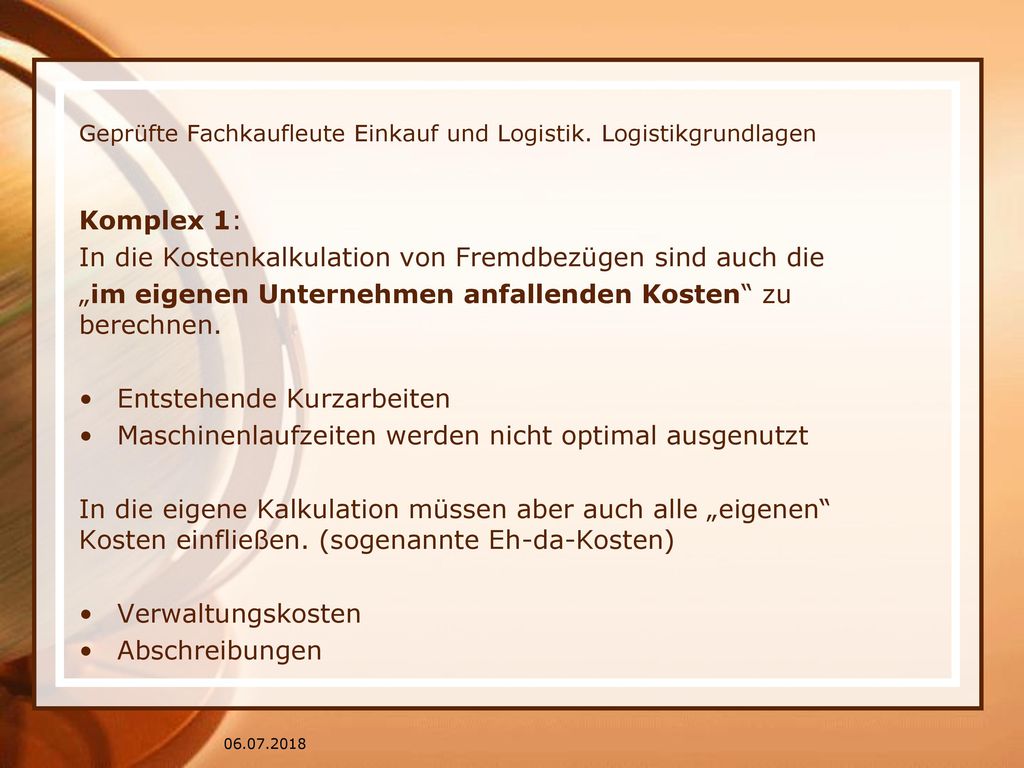 Geprüfte Fachkaufleute Einkauf und Logistik. Logistikgrundlagen

Komplex 1:
In die Kostenkalkulation von Fremdbezügen sind auch die „im eigenen Unternehmen anfallenden Kosten“ zu berechnen.

• Entstehende Kurzarbeiten
• Maschinenlaufzeiten werden nicht optimal ausgenutzt

In die eigene Kalkulation müssen aber auch alle „eigenen“ Kosten einfließen. (sogenannte Eh-da-Kosten)

• Verwaltungskosten
• Abschreibungen

06.07.2018